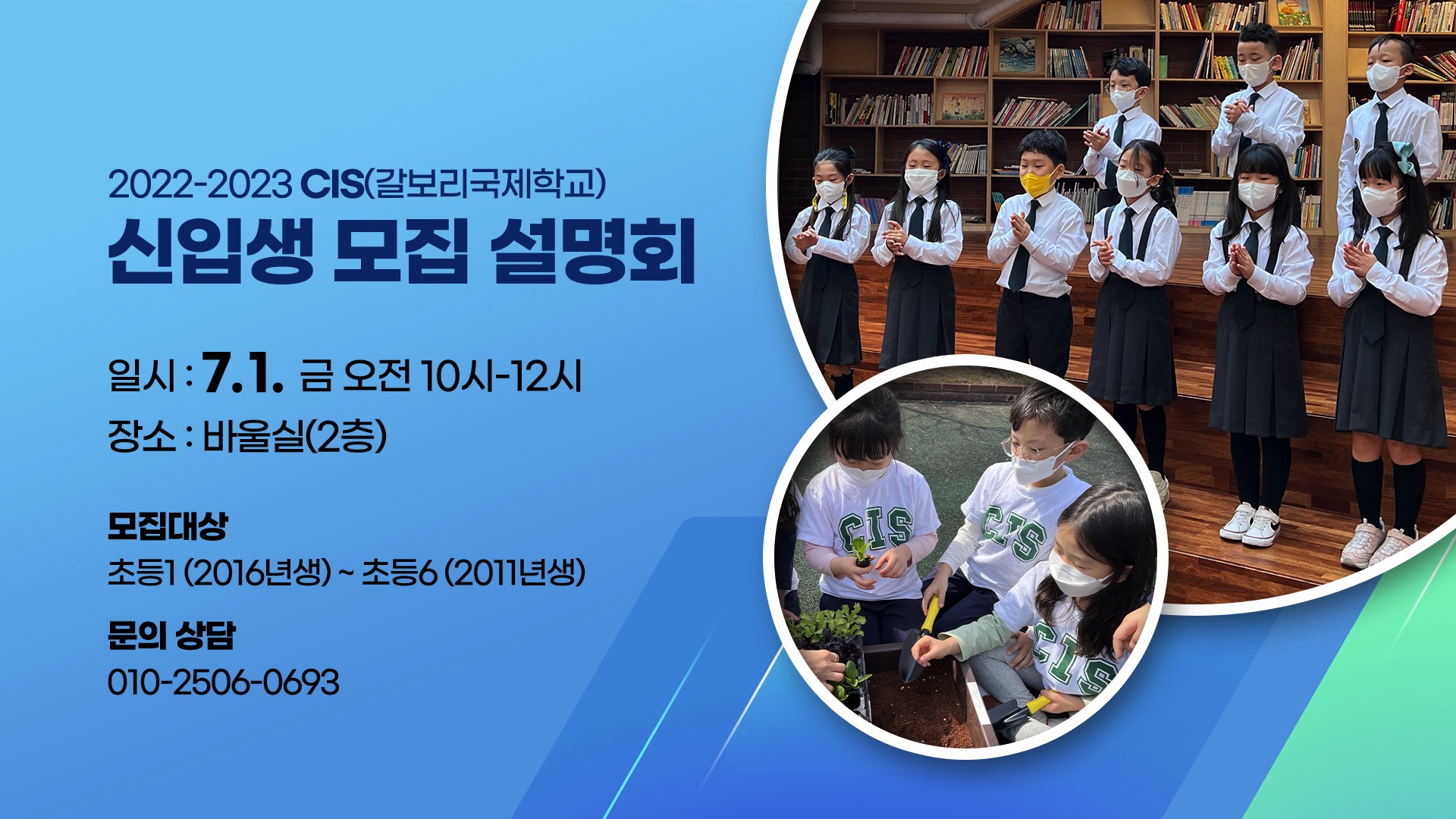 2022-2023 CIS(갈보리국제학교)
신입생 모집 설명회

일시 : 7.1. 금 오전 10시-12시
장소 : 바울실(2층)

모집대상
초등1 (2016년생) ~ 초등6 (2011년생)

문의 상담
010-2506-0693

CIS
CIS
CIS